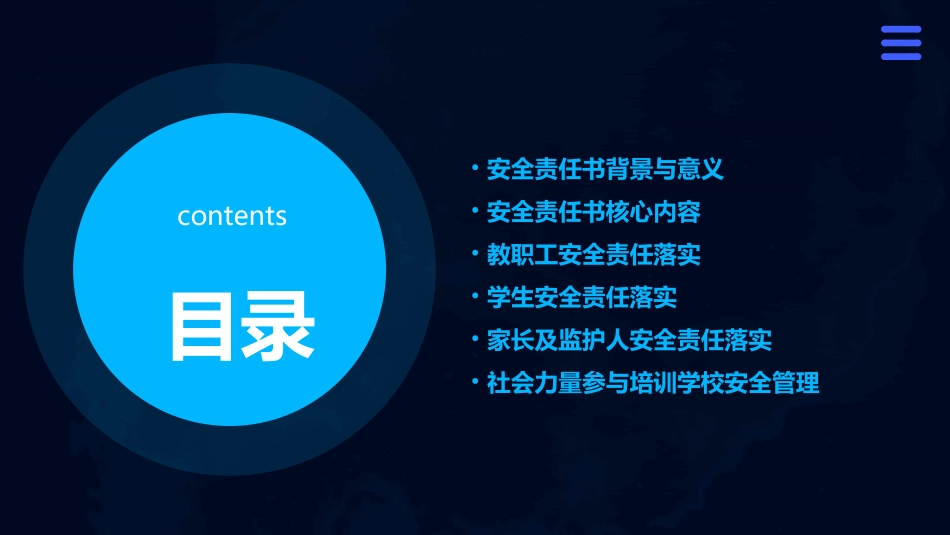 contents

目录

• 安全责任书背景与意义
• 安全责任书核心内容
• 教职工安全责任落实
• 学生安全责任落实
• 家长及监护人安全责任落实
• 社会力量参与培训学校安全管理